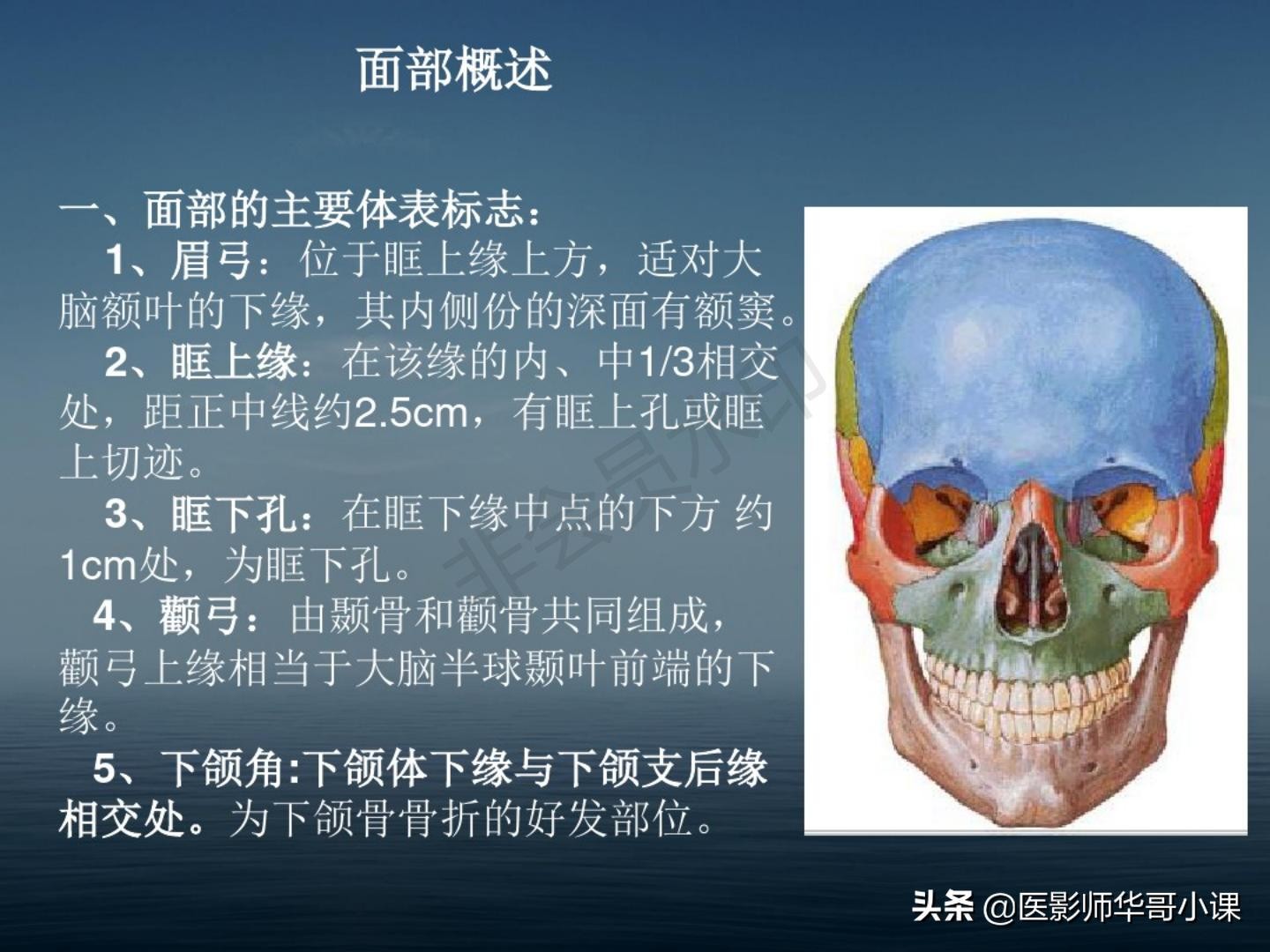 面部概述

一、面部的主要体表标志：

1、眉弓：位于眶上缘上方，适对大脑额叶的下缘，其内侧份的深面有额窦。

2、眶上缘：在该缘的内、中1/3相交处，距正中线约2.5cm，有眶上孔或眶上切迹。

3、眶下孔：在眶下缘中点的下方 约1cm处，为眶下孔。

4、颧弓：由颞骨和颧骨共同组成，颧弓上缘相当于大脑半球颞叶前端的下缘。

5、下颌角:下颌体下缘与下颌支后缘相交处。为下颌骨骨折的好发部位。

非会员水印

头条 @医影师华哥小课